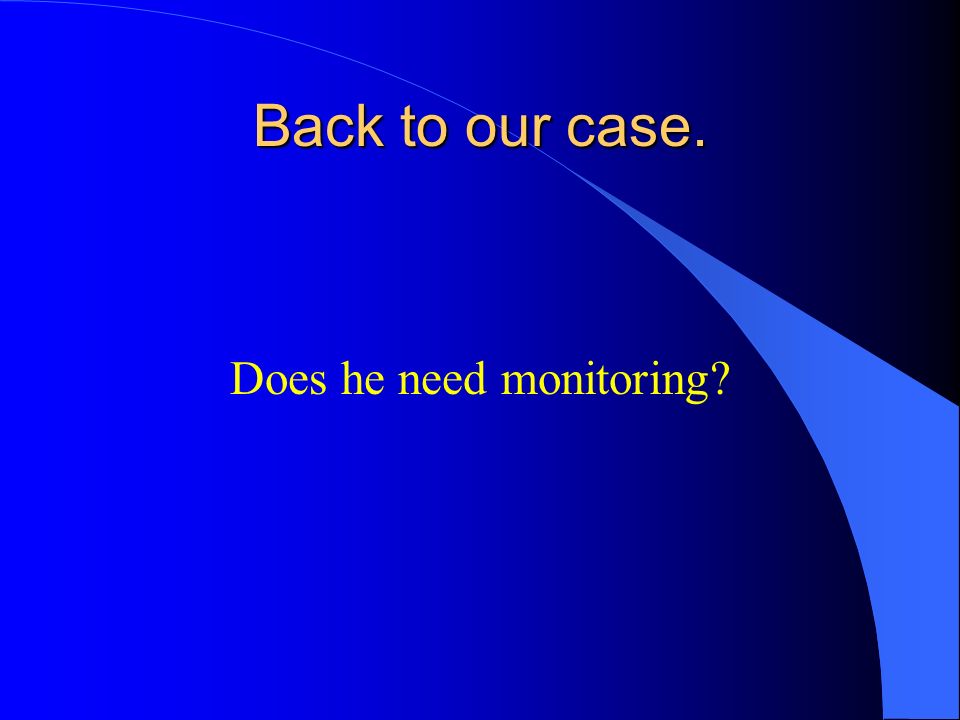 Back to our case.

Does he need monitoring?